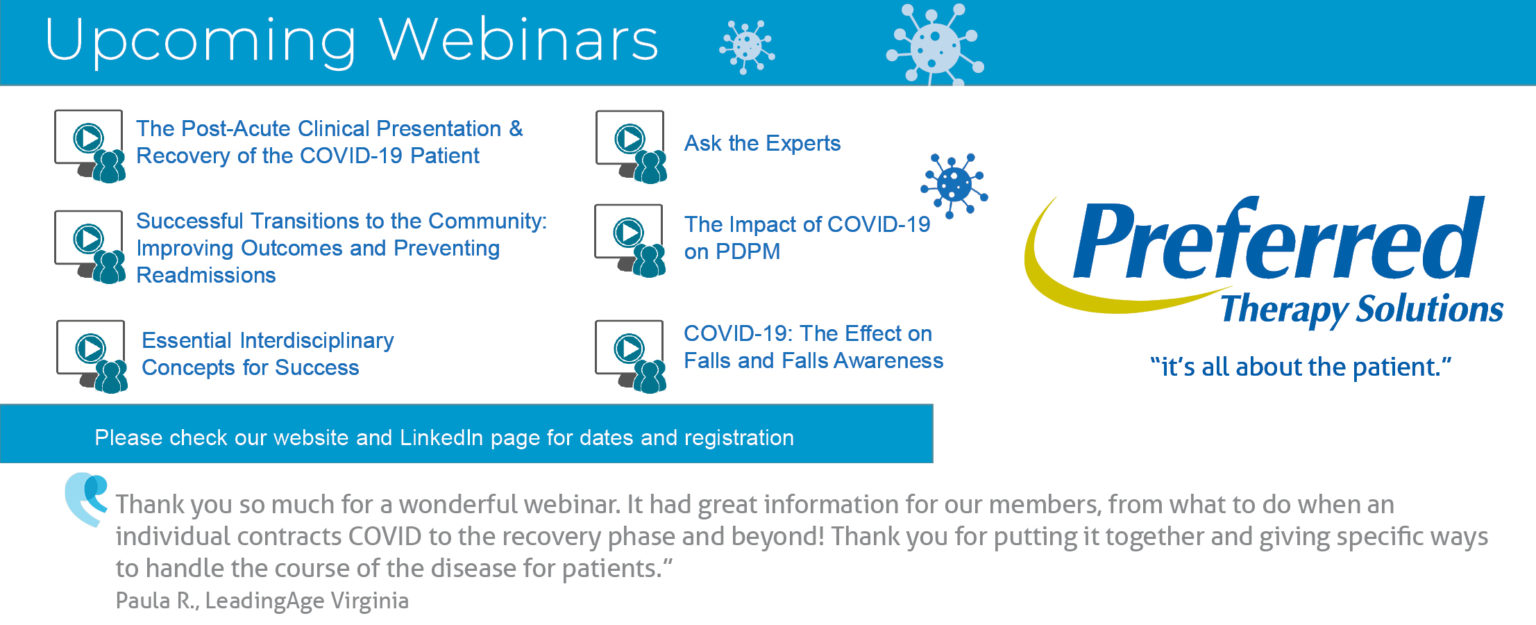 Upcoming Webinars

The Post-Acute Clinical Presentation & Recovery of the COVID-19 Patient

Successful Transitions to the Community: Improving Outcomes and Preventing Readmissions

Essential Interdisciplinary Concepts for Success

Ask the Experts

The Impact of COVID-19 on PDPM

COVID-19: The Effect on Falls and Falls Awareness

Preferred Therapy Solutions

"it's all about the patient."

Please check our website and LinkedIn page for dates and registration

Thank you so much for a wonderful webinar. It had great information for our members, from what to do when an individual contracts COVID to the recovery phase and beyond! Thank you for putting it together and giving specific ways to handle the course of the disease for patients."

Paula R., LeadingAge Virginia